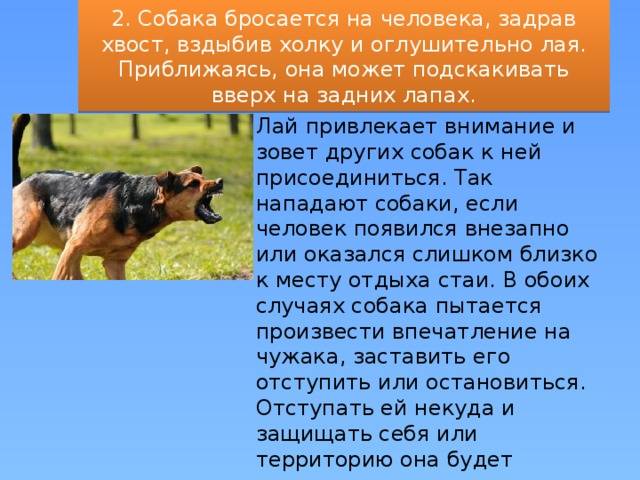 2. Собака бросается на человека, задрав хвост, вздыбив холку и оглушительно лая. Приближаясь, она может подскакивать вверх на задних лапах.

Лай привлекает внимание и зовет других собак к ней присоединиться. Так нападают собаки, если человек появился внезапно или оказался слишком близко к месту отдыха стаи. В обоих случаях собака пытается произвести впечатление на чужака, заставить его отступить или остановиться. Отступать ей некуда и защищать себя или территорию она будет